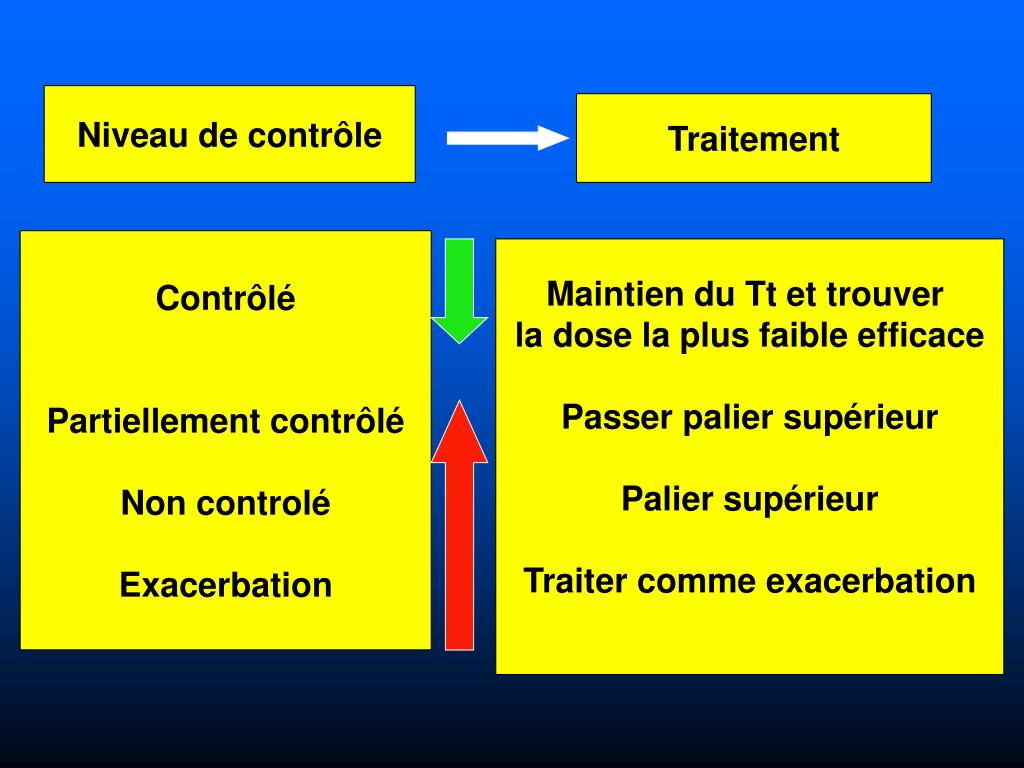 Niveau de contrôle

Traitement

Contrôlé

Partiellement contrôlé

Non controlé

Exacerbation

Maintien du Tt et trouver la dose la plus faible efficace

Passer palier supérieur

Palier supérieur

Traiter comme exacerbation